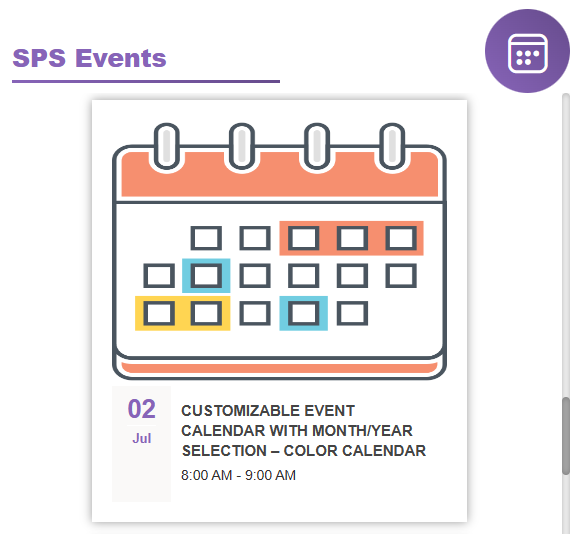 SPS Events

02
Jul

CUSTOMIZABLE EVENT CALENDAR WITH MONTH/YEAR SELECTION – COLOR CALENDAR

8:00 AM - 9:00 AM